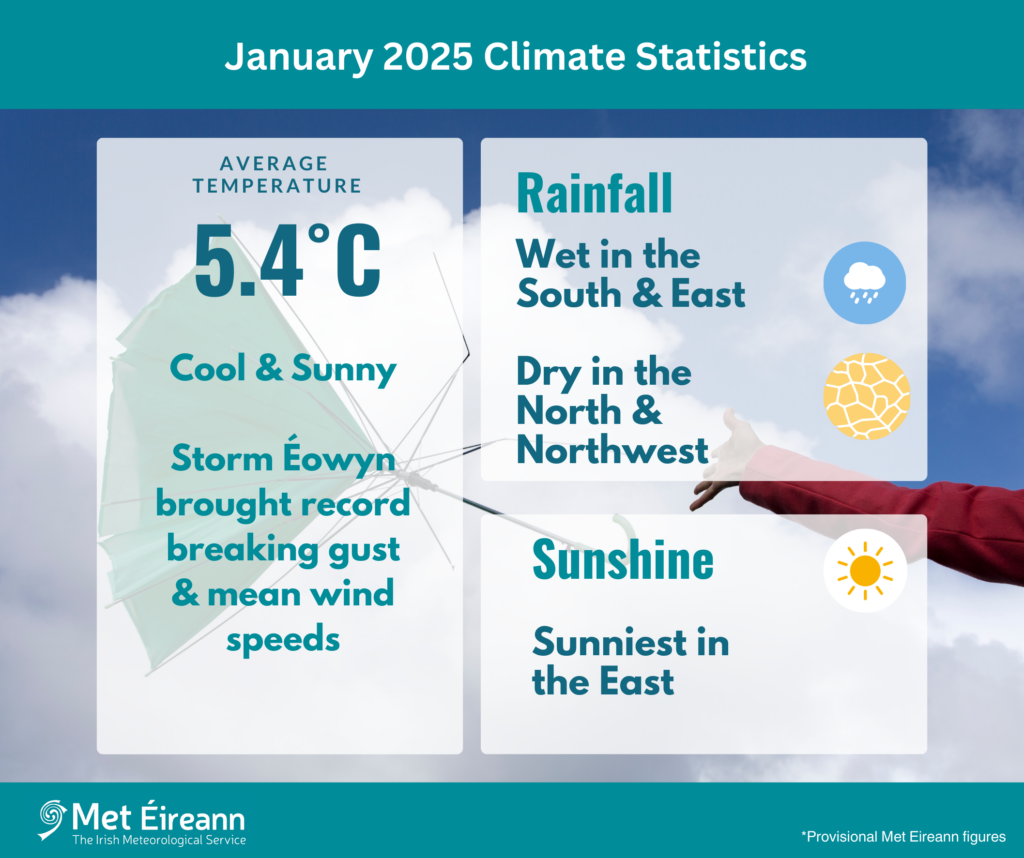 January 2025 Climate Statistics

AVERAGE TEMPERATURE

5.4°C

Cool & Sunny

Storm Éowyn brought record breaking gust & mean wind speeds

Rainfall

Wet in the South & East

Dry in the North & Northwest

Sunshine

Sunniest in the East

Met Éireann
The Irish Meteorological Service

*Provisional Met Eireann figures